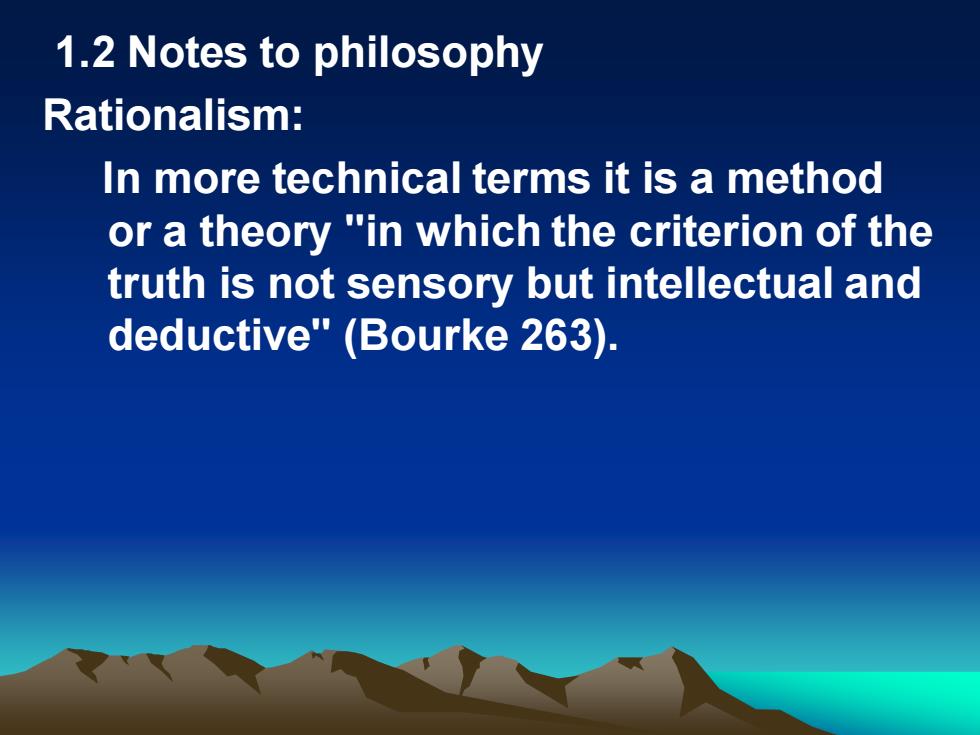 1.2 Notes to philosophy

Rationalism:

In more technical terms it is a method or a theory "in which the criterion of the truth is not sensory but intellectual and deductive" (Bourke 263).